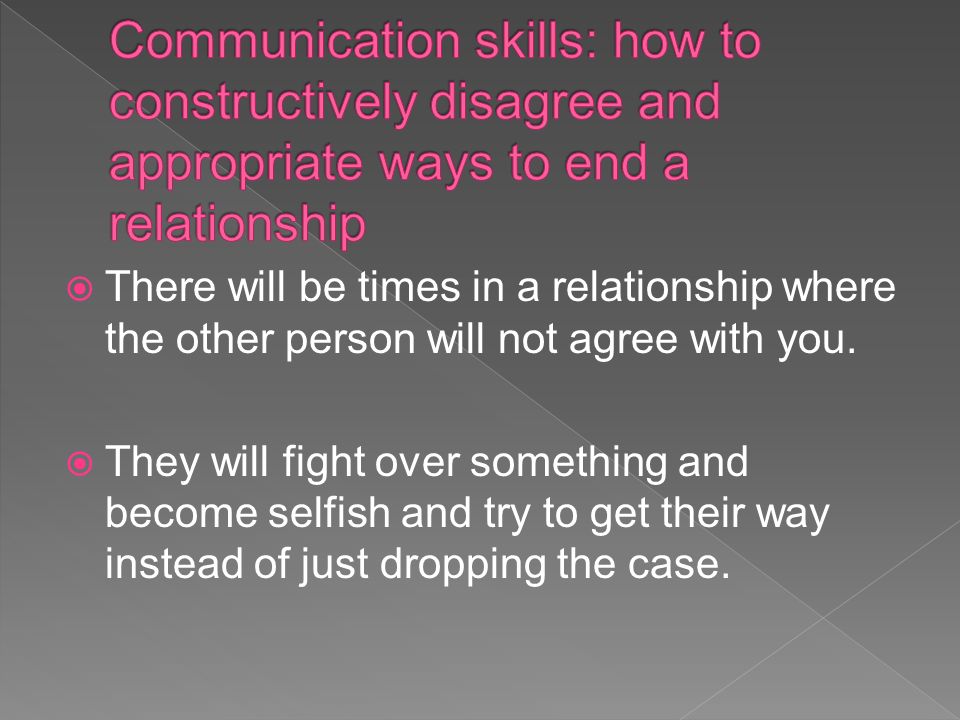 Communication skills: how to constructively disagree and appropriate ways to end a relationship

There will be times in a relationship where the other person will not agree with you.

They will fight over something and become selfish and try to get their way instead of just dropping the case.